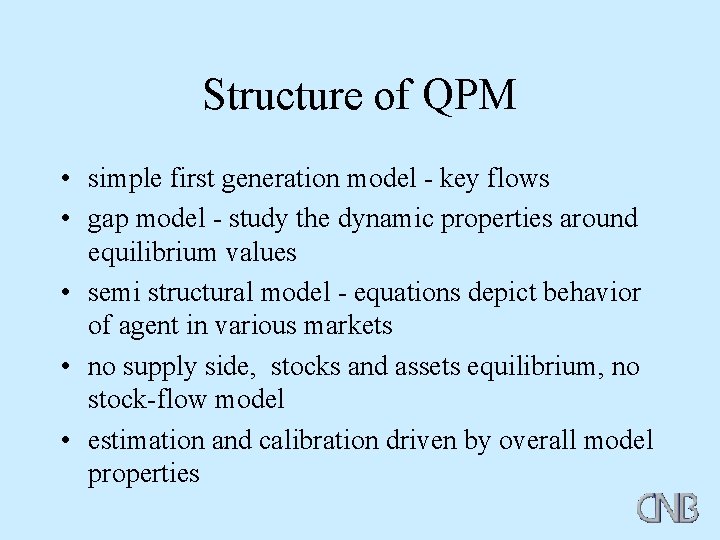 Structure of QPM

• simple first generation model - key flows
• gap model - study the dynamic properties around equilibrium values
• semi structural model - equations depict behavior of agent in various markets
• no supply side, stocks and assets equilibrium, no stock-flow model
• estimation and calibration driven by overall model properties

CNB